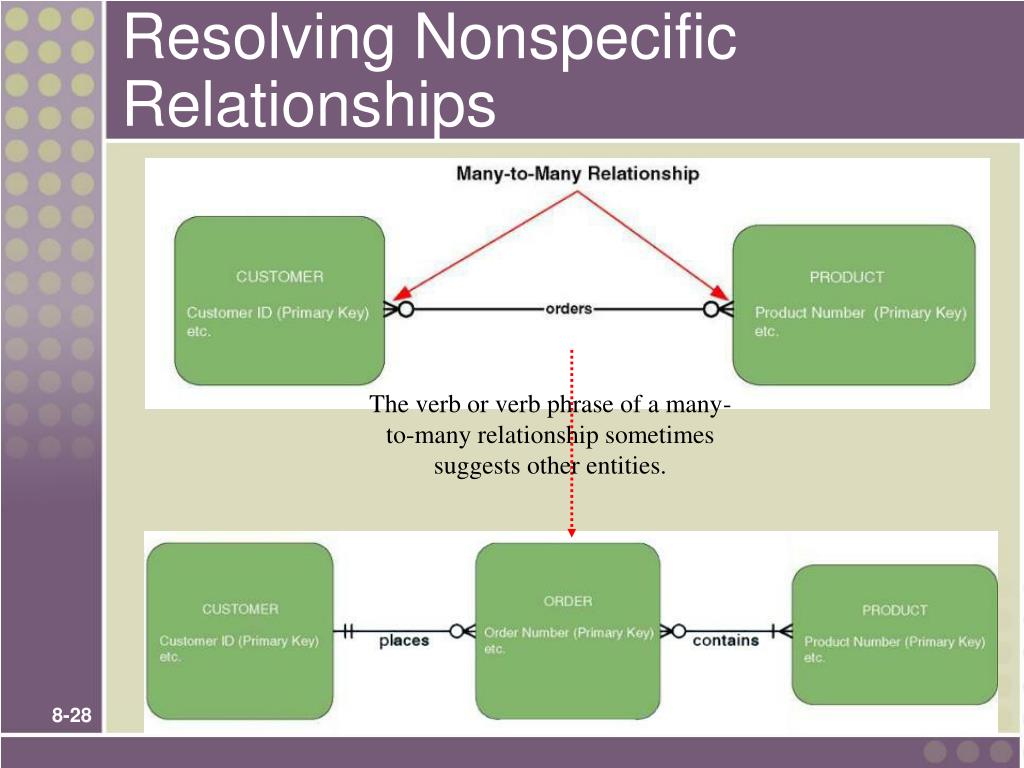 Resolving Nonspecific Relationships

Many-to-Many Relationship

CUSTOMER

Customer ID (Primary Key)
etc.

orders

PRODUCT

Product Number (Primary Key)
etc.

The verb or verb phrase of a many-to-many relationship sometimes suggests other entities.

CUSTOMER

Customer ID (Primary Key)
etc.

places

ORDER

Order Number (Primary Key)
etc.

contains

PRODUCT

Product Number (Primary Key)
etc.

8-28